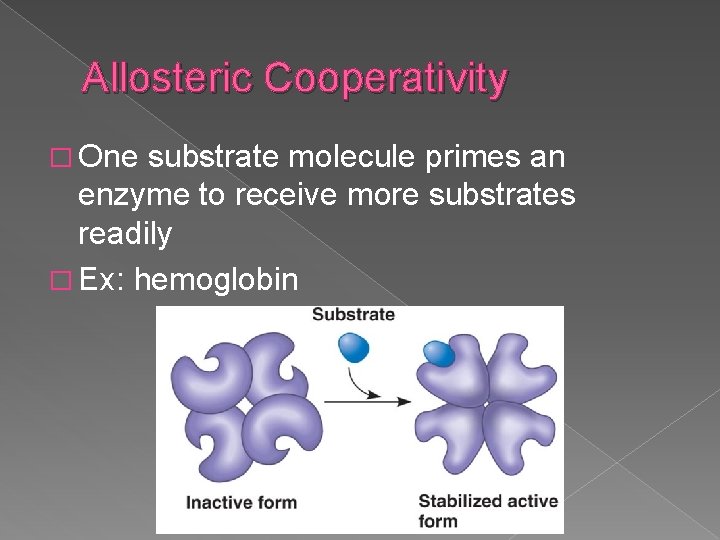 Allosteric Cooperativity

□ One substrate molecule primes an enzyme to receive more substrates readily

□ Ex: hemoglobin

Substrate

Inactive form

Stabilized active form